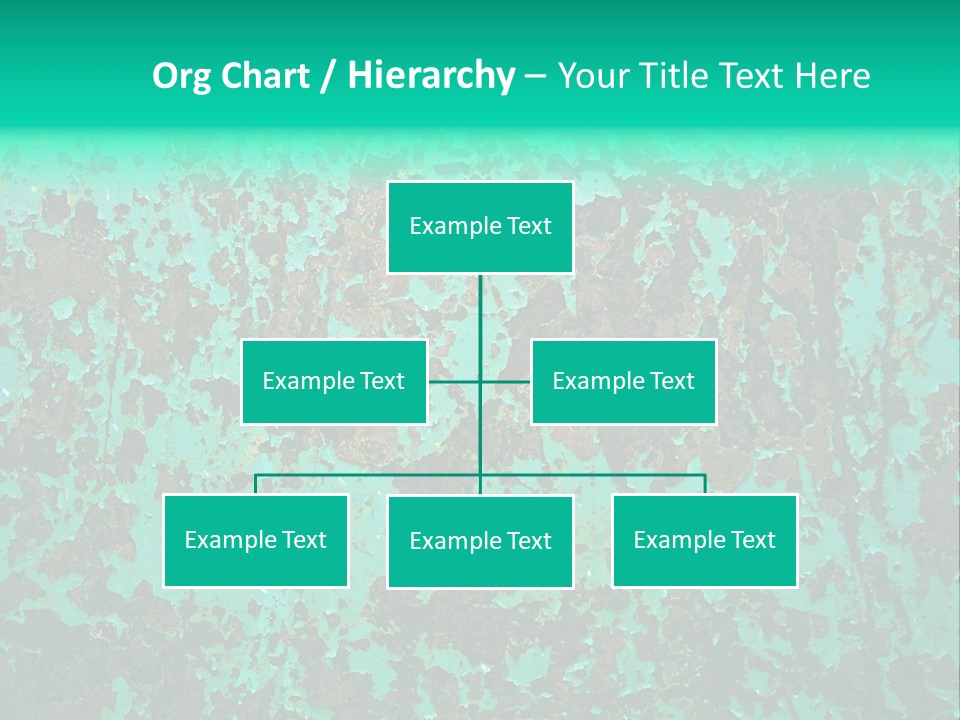 Org Chart / Hierarchy – Your Title Text Here

Example Text

Example Text

Example Text

Example Text

Example Text

Example Text